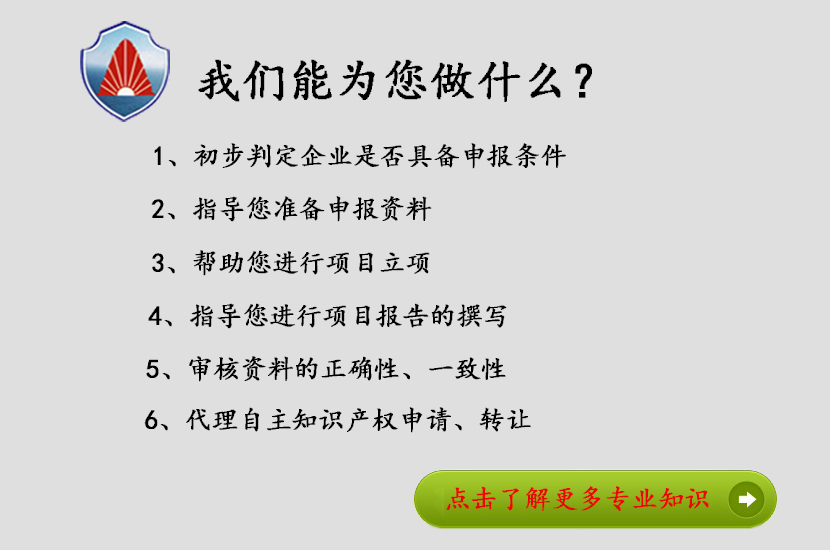 我们能为您做什么？

1、初步判定企业是否具备申报条件

2、指导您准备申报资料

3、帮助您进行项目立项

4、指导您进行项目报告的撰写

5、审核资料的正确性、一致性

6、代理自主知识产权申请、转让

点击了解更多专业知识